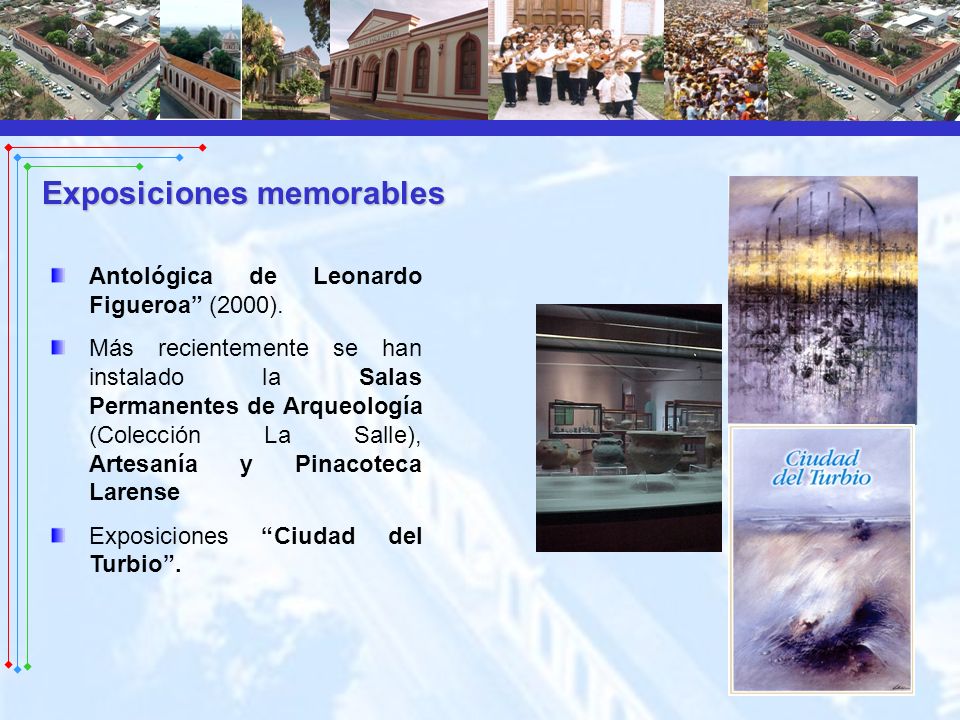 Exposiciones memorables

Antológica de Leonardo Figueroa” (2000).

Más recientemente se han instalado la Salas Permanentes de Arqueología (Colección La Salle), Artesanía y Pinacoteca Larense

Exposiciones “Ciudad del Turbio”.

Ciudad del Turbio